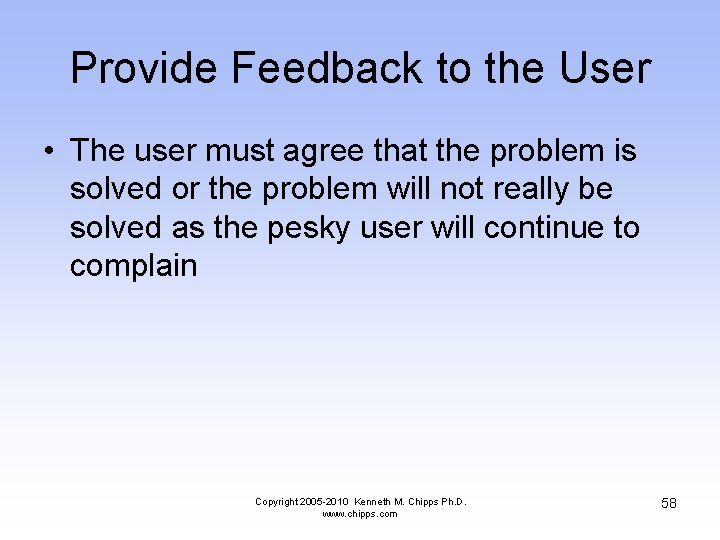 Provide Feedback to the User

• The user must agree that the problem is solved or the problem will not really be solved as the pesky user will continue to complain

Copyright 2005-2010 Kenneth M. Chipps Ph.D.
www.chipps.com

58